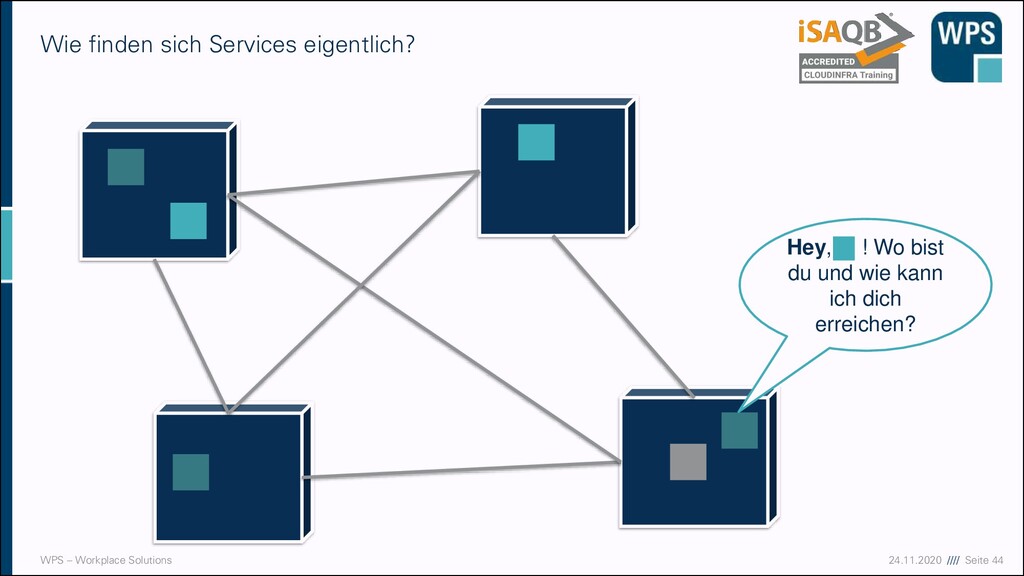 Wie finden sich Services eigentlich?

iSAQB
ACCREDITED
CLOUDINFRA Training

WPS

Hey, ! Wo bist du und wie kann ich dich erreichen?

WPS – Workplace Solutions

24.11.2020 //// Seite 44